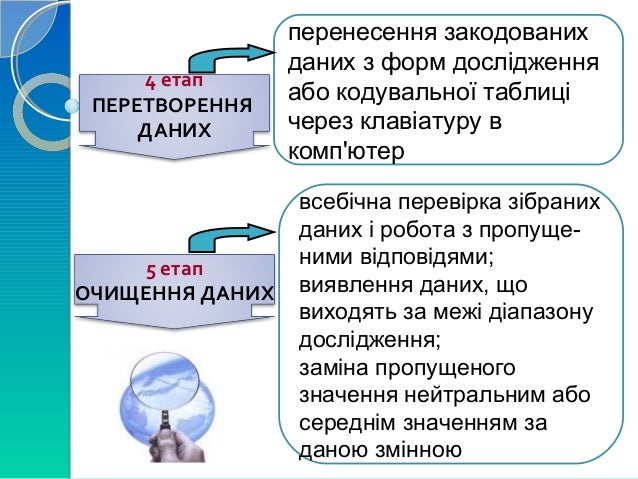 4 етап
ПЕРЕТВОРЕННЯ ДАНИХ

перенесення закодованих даних з форм дослідження або кодувальної таблиці через клавіатуру в комп'ютер

5 етап
ОЧИЩЕННЯ ДАНИХ

всебічна перевірка зібраних даних і робота з пропущеними відповідями;
виявлення даних, що виходять за межі діапазону дослідження;
заміна пропущеного значення нейтральним або середнім значенням за даною змінною